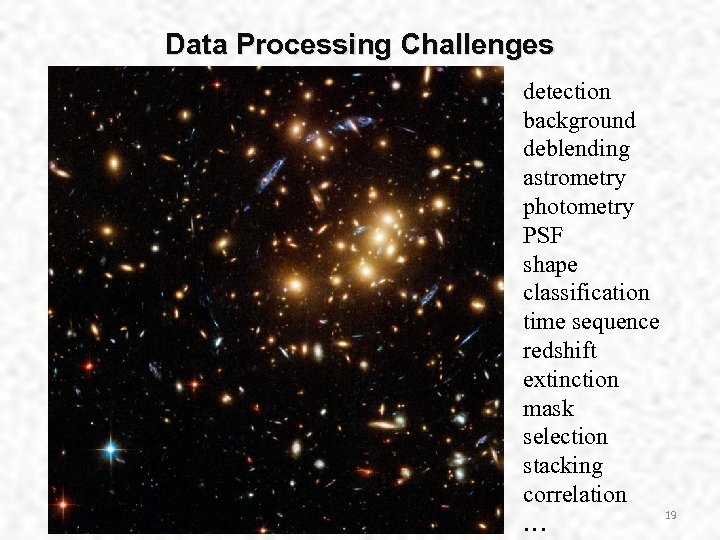 Data Processing Challenges

detection
background
deblending
astrometry
photometry
PSF
shape
classification
time sequence
redshift
extinction
mask
selection
stacking
correlation
…

19